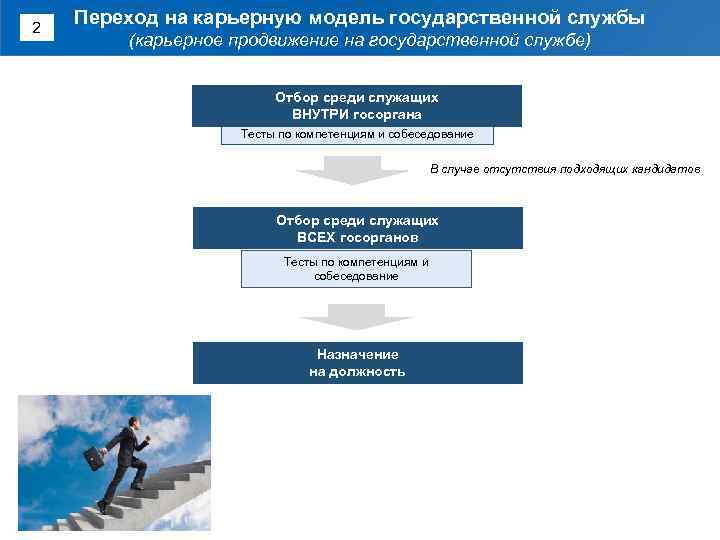 2

Переход на карьерную модель государственной службы
(карьерное продвижение на государственной службе)

Отбор среди служащих
ВНУТРИ госоргана

Тесты по компетенциям и собеседование

В случае отсутствия подходящих кандидатов

Отбор среди служащих
ВСЕХ госорганов

Тесты по компетенциям и собеседование

Назначение
на должность